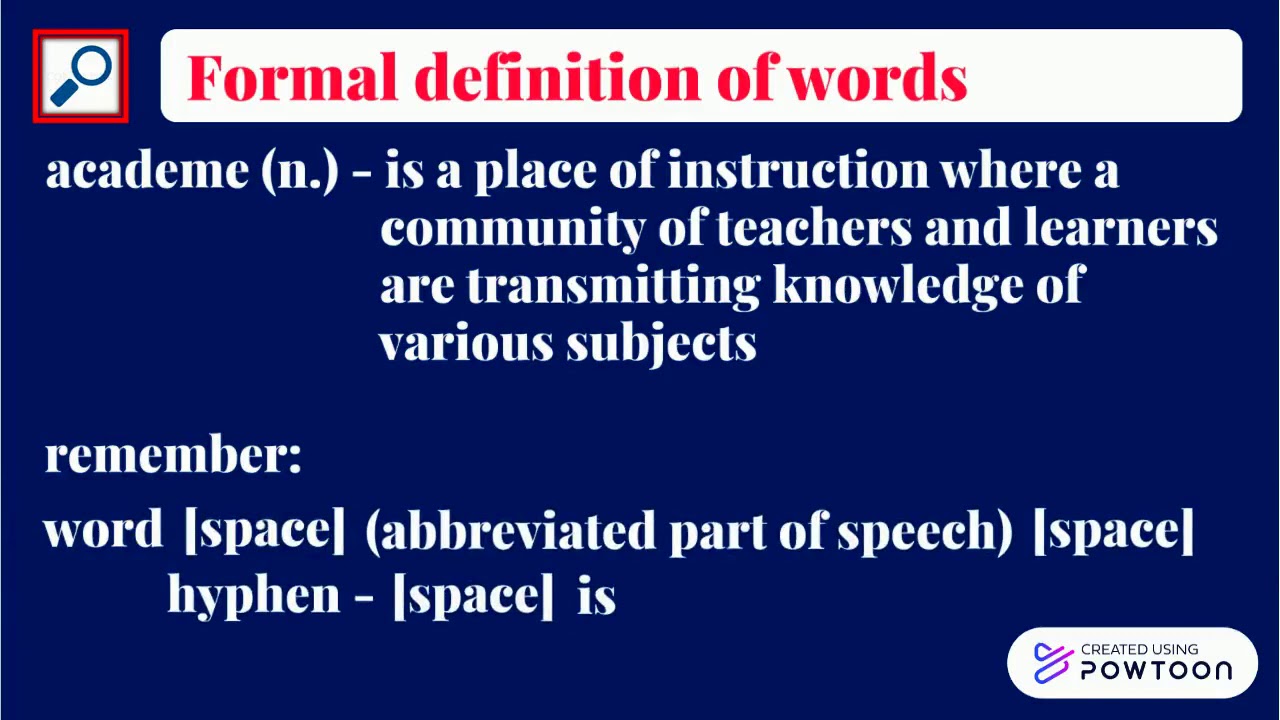 Formal definition of words

academe (n.) - is a place of instruction where a community of teachers and learners are transmitting knowledge of various subjects

remember:

word [space] (abbreviated part of speech) [space] hyphen - [space] is

CREATED USING
POWTOON